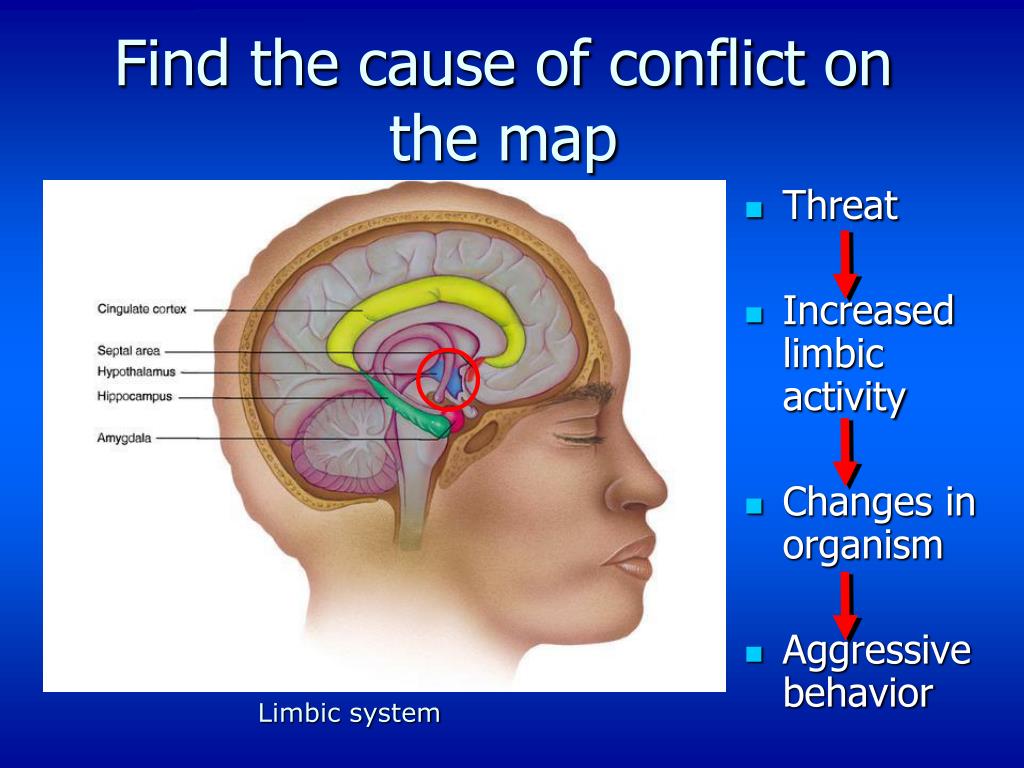 Find the cause of conflict on the map

Cingulate cortex
Septal area
Hypothalamus
Hippocampus
Amygdala

Limbic system

- Threat
- Increased limbic activity
- Changes in organism
- Aggressive behavior